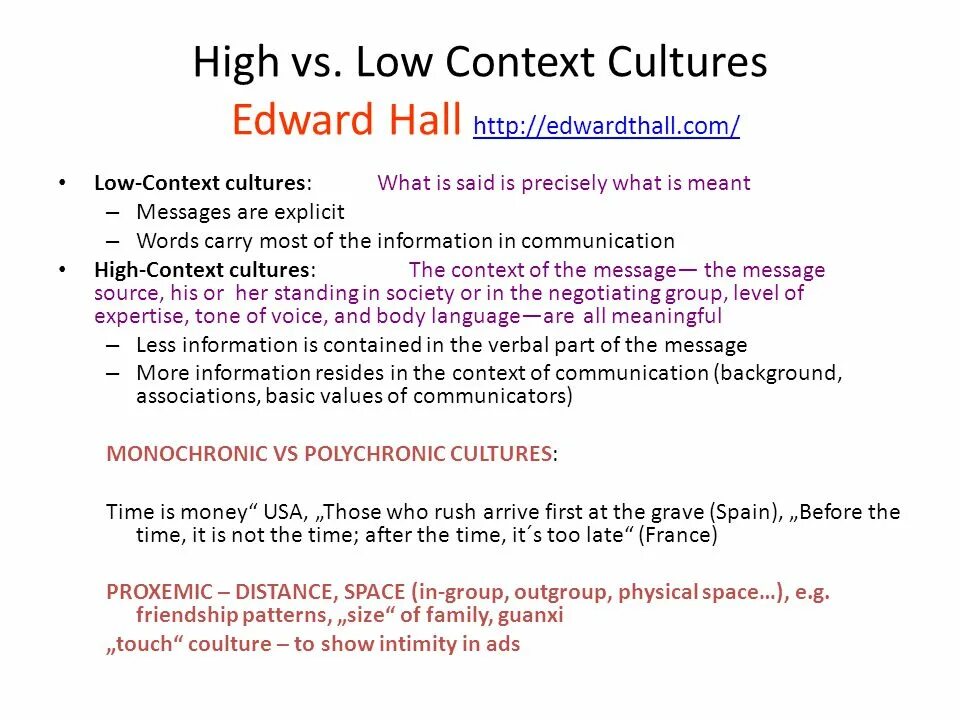 High vs. Low Context Cultures
Edward Hall http://edwardthall.com/

• Low-Context cultures: What is said is precisely what is meant
– Messages are explicit
– Words carry most of the information in communication
• High-Context cultures: The context of the message— the message source, his or her standing in society or in the negotiating group, level of expertise, tone of voice, and body language—are all meaningful
– Less information is contained in the verbal part of the message
– More information resides in the context of communication (background, associations, basic values of communicators)

MONOCHRONIC VS POLYCHRONIC CULTURES:

Time is money“ USA, „Those who rush arrive first at the grave (Spain), „Before the time, it is not the time; after the time, it´s too late“ (France)

PROXEMIC – DISTANCE, SPACE (in-group, outgroup, physical space…), e.g. friendship patterns, „size“ of family, guanxi

„touch“ coulture – to show intimity in ads